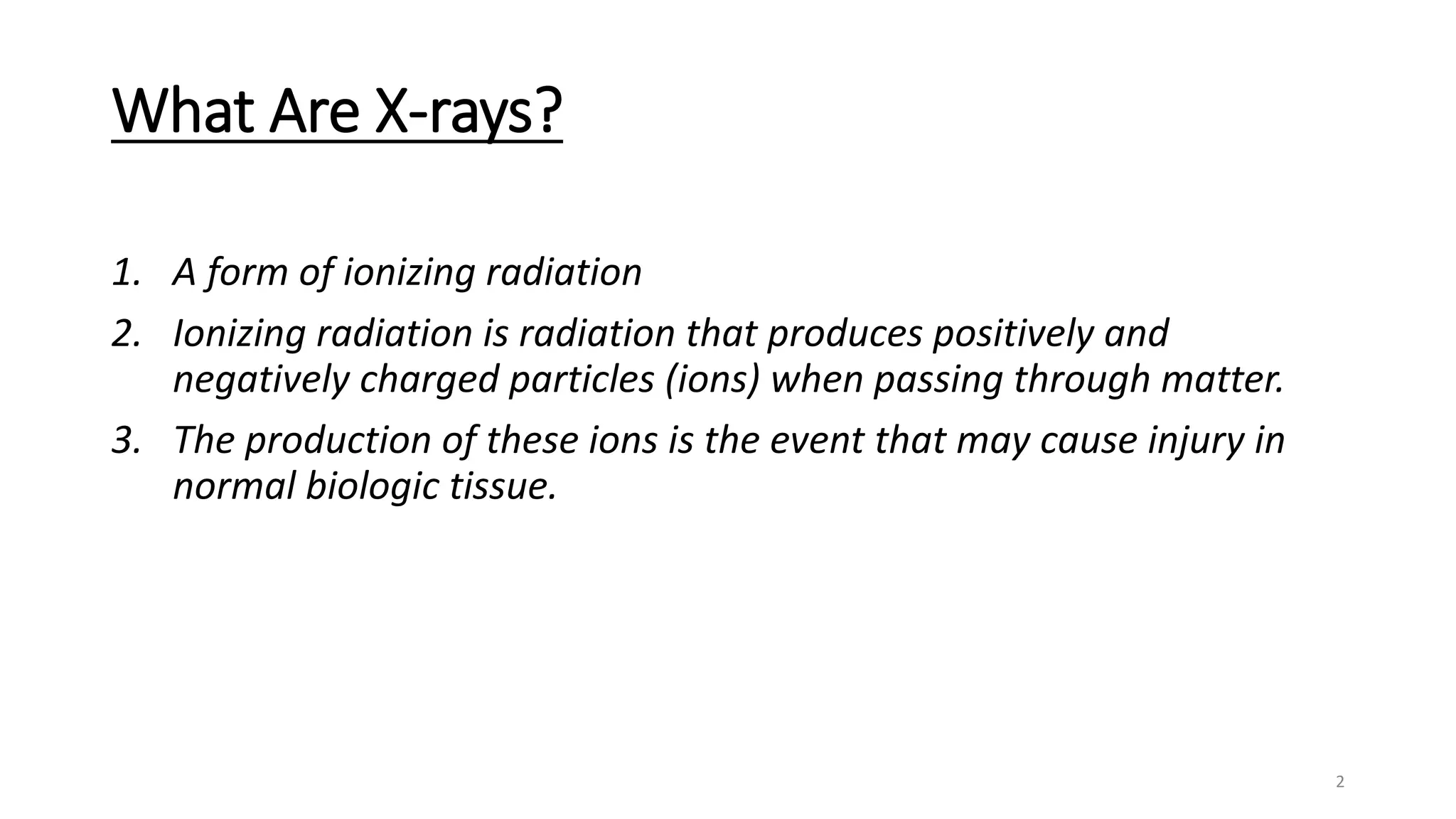 What Are X-rays?

1. A form of ionizing radiation
2. Ionizing radiation is radiation that produces positively and negatively charged particles (ions) when passing through matter.
3. The production of these ions is the event that may cause injury in normal biologic tissue.

2